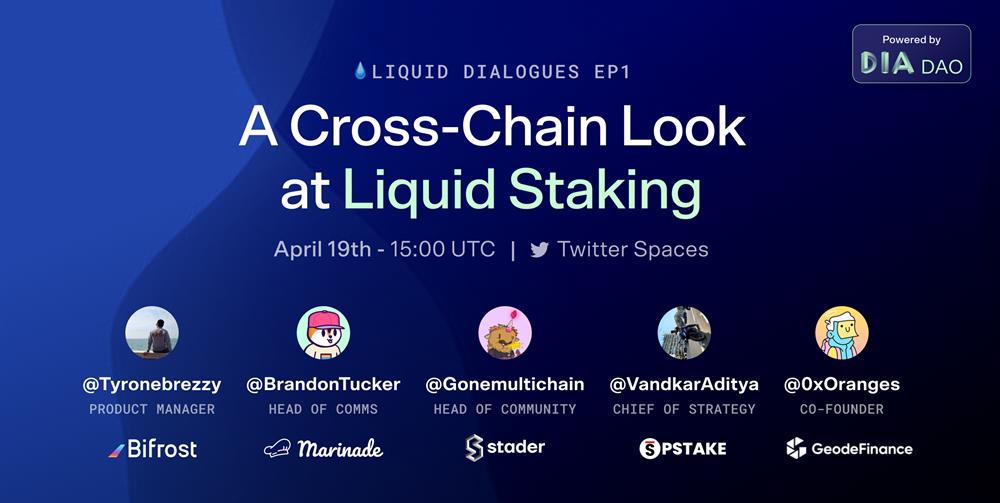 Powered by
DIA DAO

LIQUID DIALOGUES EP1

A Cross-Chain Look at Liquid Staking

April 19th - 15:00 UTC | Twitter Spaces

@Tyronebrezzy
PRODUCT MANAGER
Bifrost

@BrandonTucker
HEAD OF COMMS
Marinade

@Gonemultichain
HEAD OF COMMUNITY
stader

@VandkarAditya
CHIEF OF STRATEGY
PSTAKE

@0xOranges
CO-FOUNDER
GeodeFinance